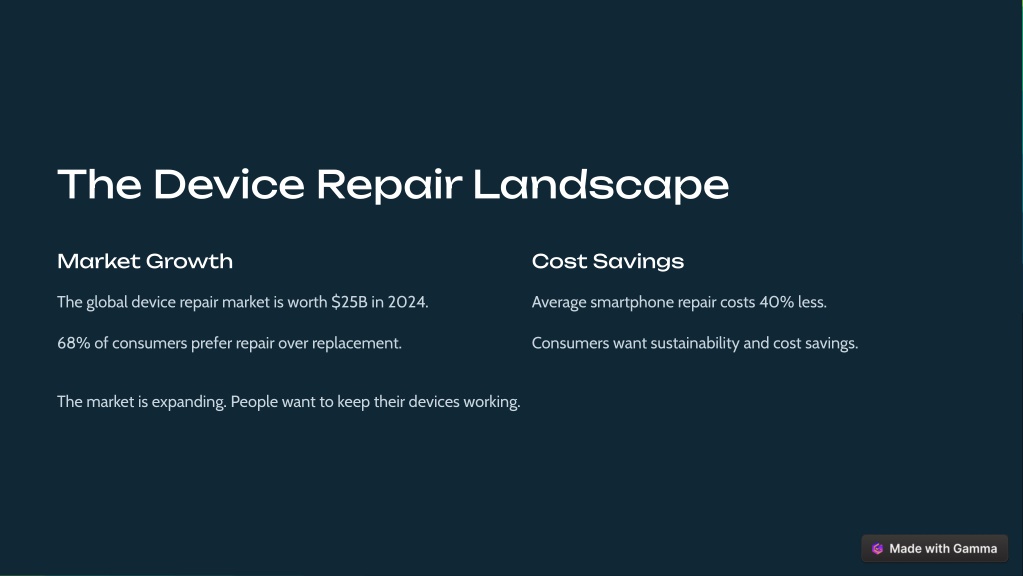 The Device Repair Landscape

Market Growth

The global device repair market is worth \$25B in 2024.

68% of consumers prefer repair over replacement.

Cost Savings

Average smartphone repair costs 40% less.

Consumers want sustainability and cost savings.

The market is expanding. People want to keep their devices working.

Made with Gamma